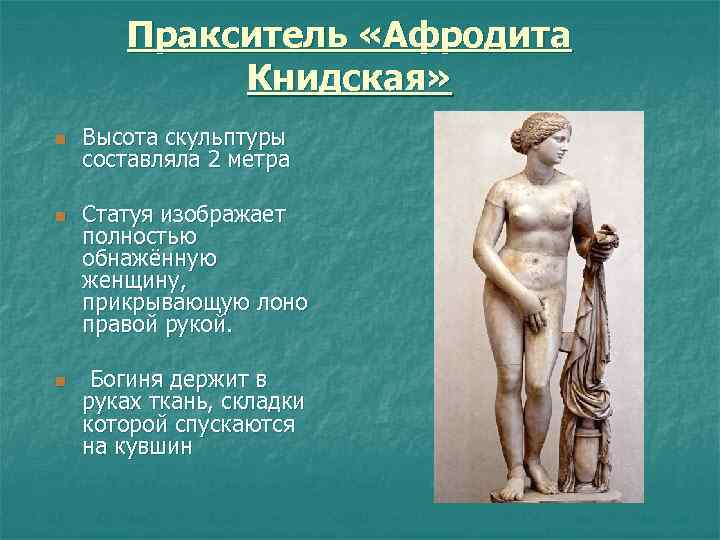 Пракситель «Афродита Книдская»

Высота скульптуры составляла 2 метра

Статуя изображает полностью обнажённую женщину, прикрывающую лоно правой рукой.

Богиня держит в руках ткань, складки которой спускаются на кувшин